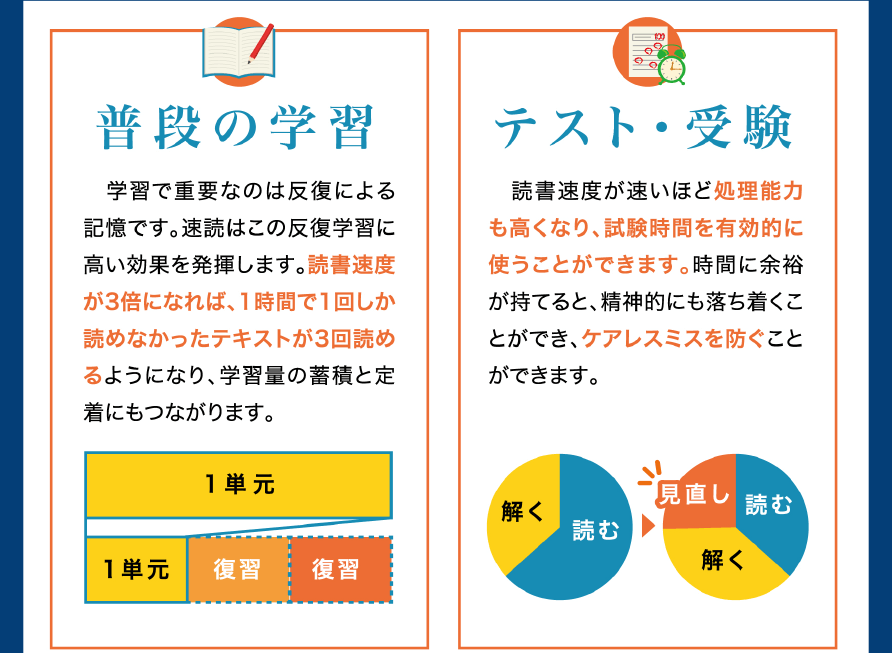 普段の学習

学習で重要なのは反復による記憶です。速読はこの反復学習に高い効果を発揮します。読書速度が3倍になれば、1時間で1回しか読めなかったテキストが3回読めるようになり、学習量の蓄積と定着にもつながります。

1単元

1単元 復習 復習

テスト・受験

読書速度が速いほど処理能力も高くなり、試験時間を有効的に使うことができます。時間に余裕が持てると、精神的にも落ち着くことができ、ケアレスミスを防ぐことができます。

解く 読む

見直し 読む 解く